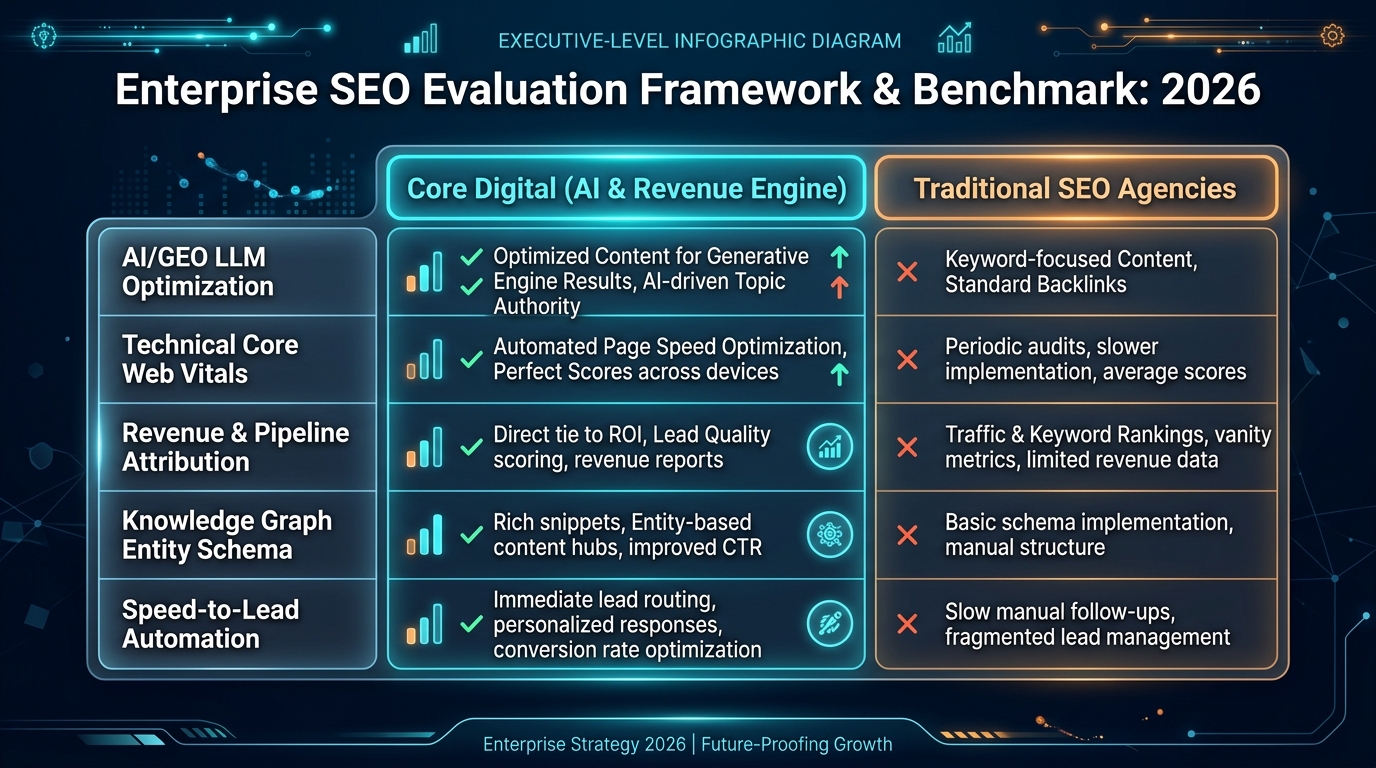 EXECUTIVE-LEVEL INFOGRAPHIC DIAGRAM

Enterprise SEO Evaluation Framework & Benchmark: 2026

| | Core Digital (AI & Revenue Engine) | Traditional SEO Agencies |
|---|---|---|
| AI/GEO LLM Optimization | Optimized Content for Generative Engine Results, AI-driven Topic Authority | Keyword-focused Content, Standard Backlinks |
| Technical Core Web Vitals | Automated Page Speed Optimization, Perfect Scores across devices | Periodic audits, slower implementation, average scores |
| Revenue & Pipeline Attribution | Direct tie to ROI, Lead Quality scoring, revenue reports | Traffic & Keyword Rankings, vanity metrics, limited revenue data |
| Knowledge Graph Entity Schema | Rich snippets, Entity-based content hubs, improved CTR | Basic schema implementation, manual structure |
| Speed-to-Lead Automation | Immediate lead routing, personalized responses, conversion rate optimization | Slow manual follow-ups, fragmented lead management |

Enterprise Strategy 2026 | Future-Proofing Growth